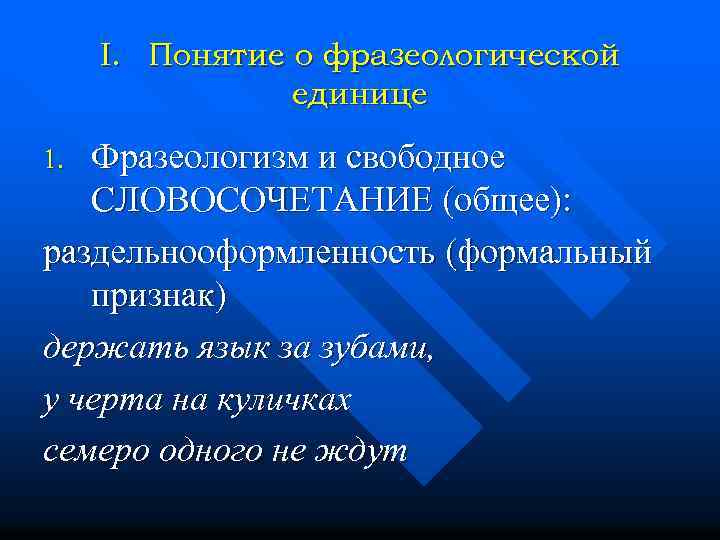 I. Понятие о фразеологической единице

1. Фразеологизм и свободное СЛОВОСОЧЕТАНИЕ (общее):

раздельнооформленность (формальный признак)

держать язык за зубами,

у черта на куличках

семеро одного не ждут